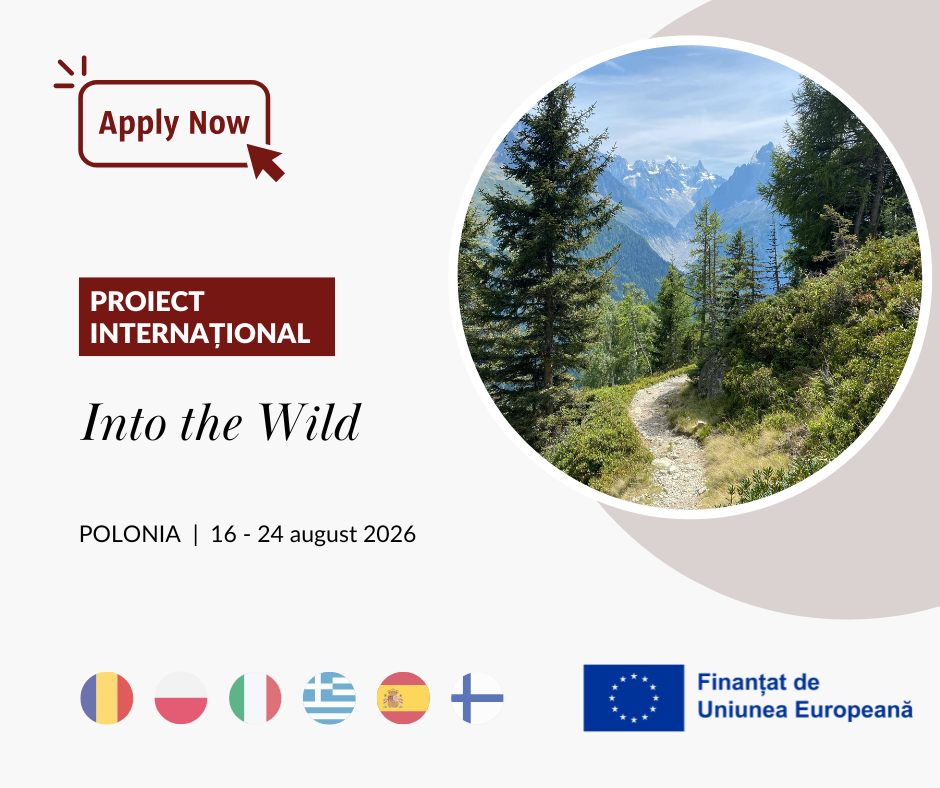 Apply Now

PROIECT INTERNAȚIONAL

Into the Wild

POLONIA | 16 - 24 august 2026

Finanțat de Uniunea Europeană